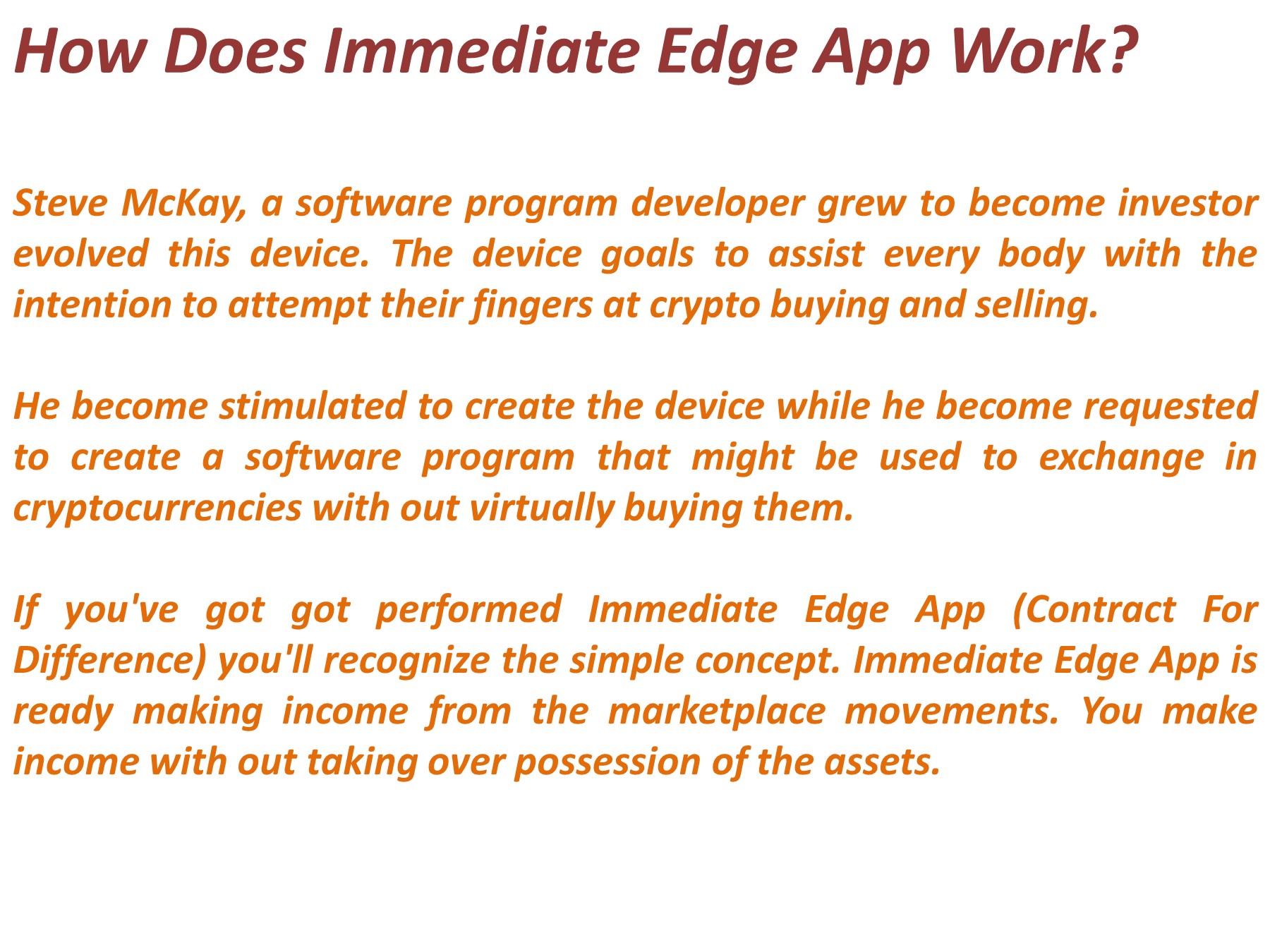 How Does Immediate Edge App Work?

Steve McKay, a software program developer grew to become investor evolved this device. The device goals to assist every body with the intention to attempt their fingers at crypto buying and selling.

He become stimulated to create the device while he become requested to create a software program that might be used to exchange in cryptocurrencies with out virtually buying them.

If you've got got performed Immediate Edge App (Contract For Difference) you'll recognize the simple concept. Immediate Edge App is ready making income from the marketplace movements. You make income with out taking over possession of the assets.